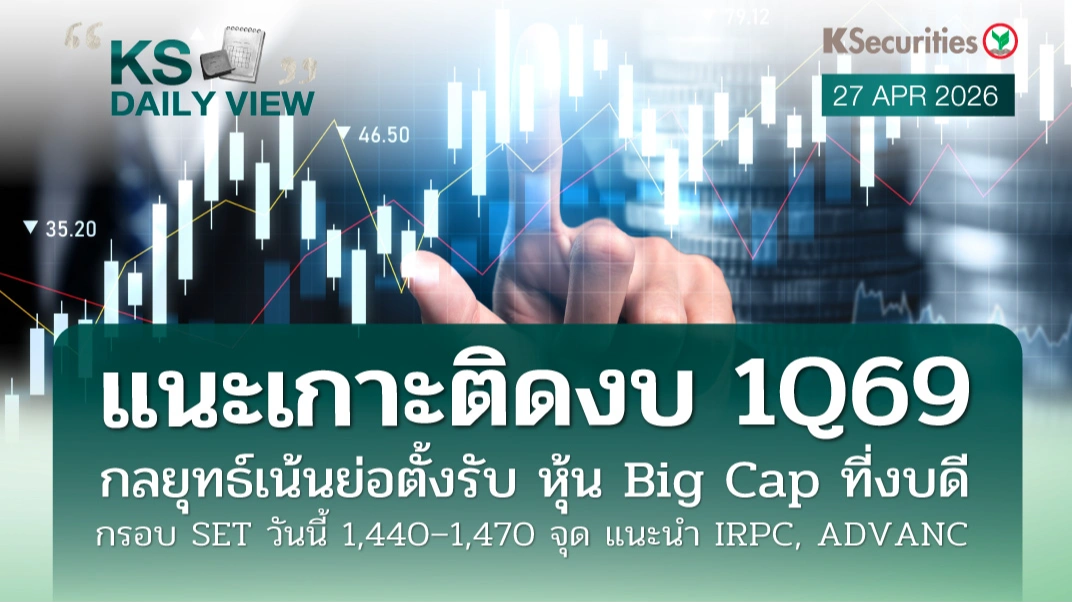 KS DAILY VIEW

KSecurities

27 APR 2026

79.12

46.50

35.20

แนะเกาะติดงบ 1Q69

กลยุทธ์เน้นย่อตั้งรับ หุ้น Big Cap ที่งบดี

กรอบ SET วันนี้ 1,440-1,470 จุด แนะนำ IRPC, ADVANC